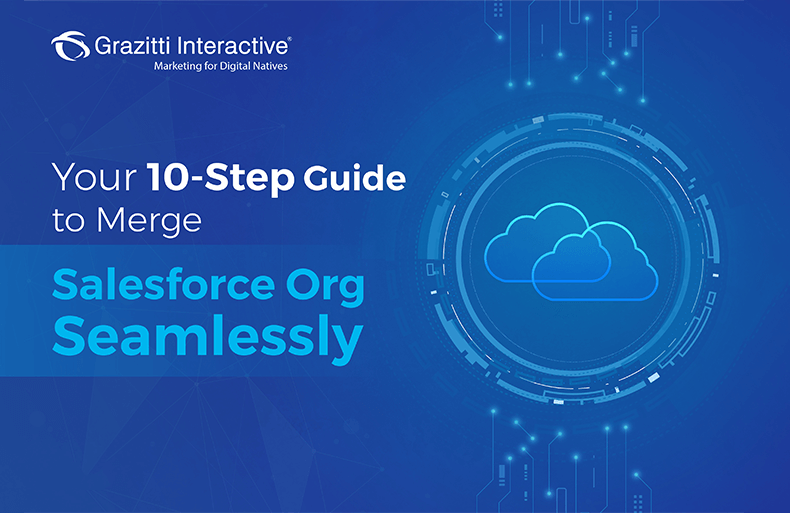 Grazitti Interactive®
Marketing for Digital Natives

Your 10-Step Guide to Merge

Salesforce Org Seamlessly